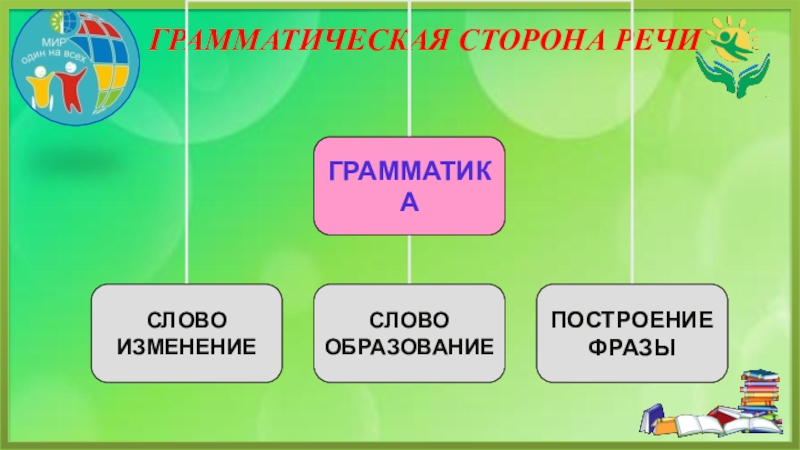 МИР один на всех

ГРАММАТИЧЕСКАЯ СТОРОНА РЕЧИ

ГРАММАТИКА

СЛОВО ИЗМЕНЕНИЕ

СЛОВО ОБРАЗОВАНИЕ

ПОСТРОЕНИЕ ФРАЗЫ